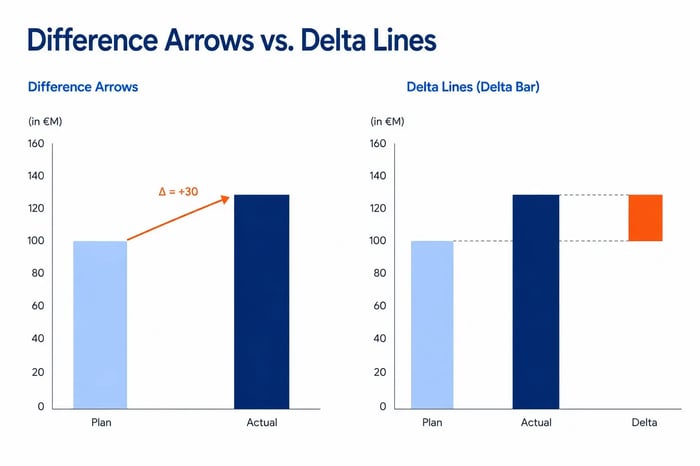 Difference Arrows vs. Delta Lines

Difference Arrows

(in €M)

160
140
120
100
80
60
40
20
0

Δ = +30

Plan
Actual

Delta Lines (Delta Bar)

(in €M)

160
140
120
100
80
60
40
20
0

Plan
Actual
Delta